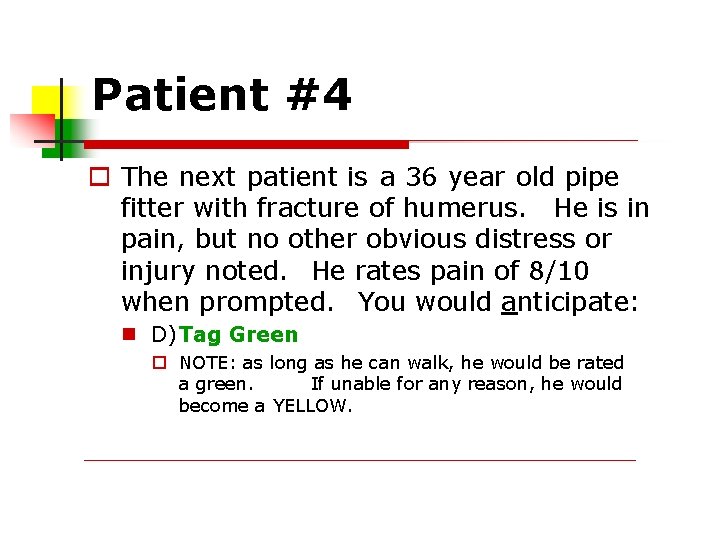 Patient #4

The next patient is a 36 year old pipe fitter with fracture of humerus. He is in pain, but no other obvious distress or injury noted. He rates pain of 8/10 when prompted. You would anticipate:

D) Tag Green

NOTE: as long as he can walk, he would be rated a green. If unable for any reason, he would become a YELLOW.